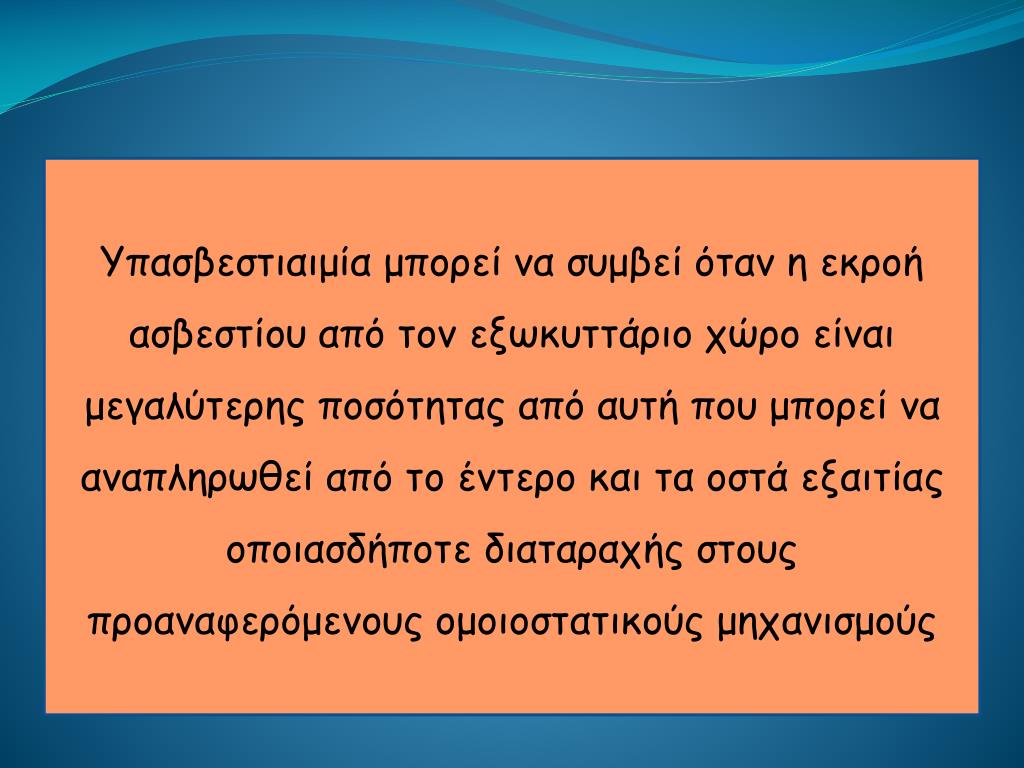 Υπασβεστιαιμία μπορεί να συμβεί όταν η εκροή ασβεστίου από τον εξωκυττάριο χώρο είναι μεγαλύτερης ποσότητας από αυτή που μπορεί να αναπληρωθεί από το έντερο και τα οστά εξαιτίας οποιασδήποτε διαταραχής στους προαναφερόμενους ομοιοστατικούς μηχανισμούς